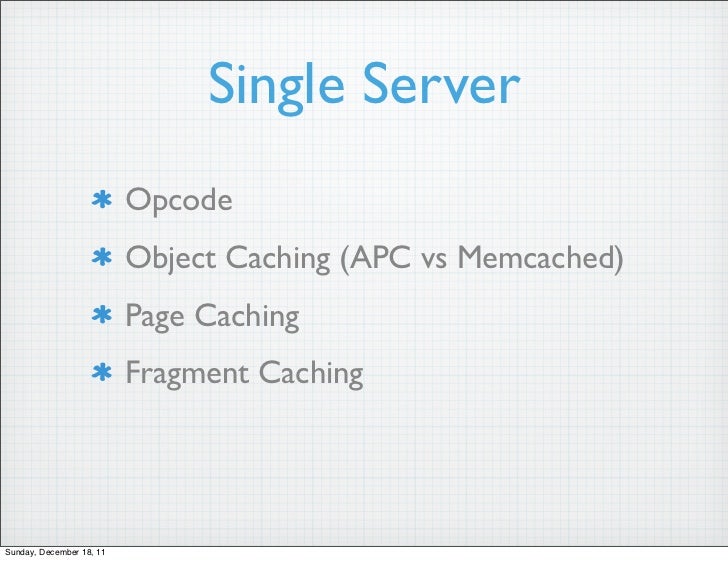 Single Server

* Opcode
* Object Caching (APC vs Memcached)
* Page Caching
* Fragment Caching

Sunday, December 18, 11